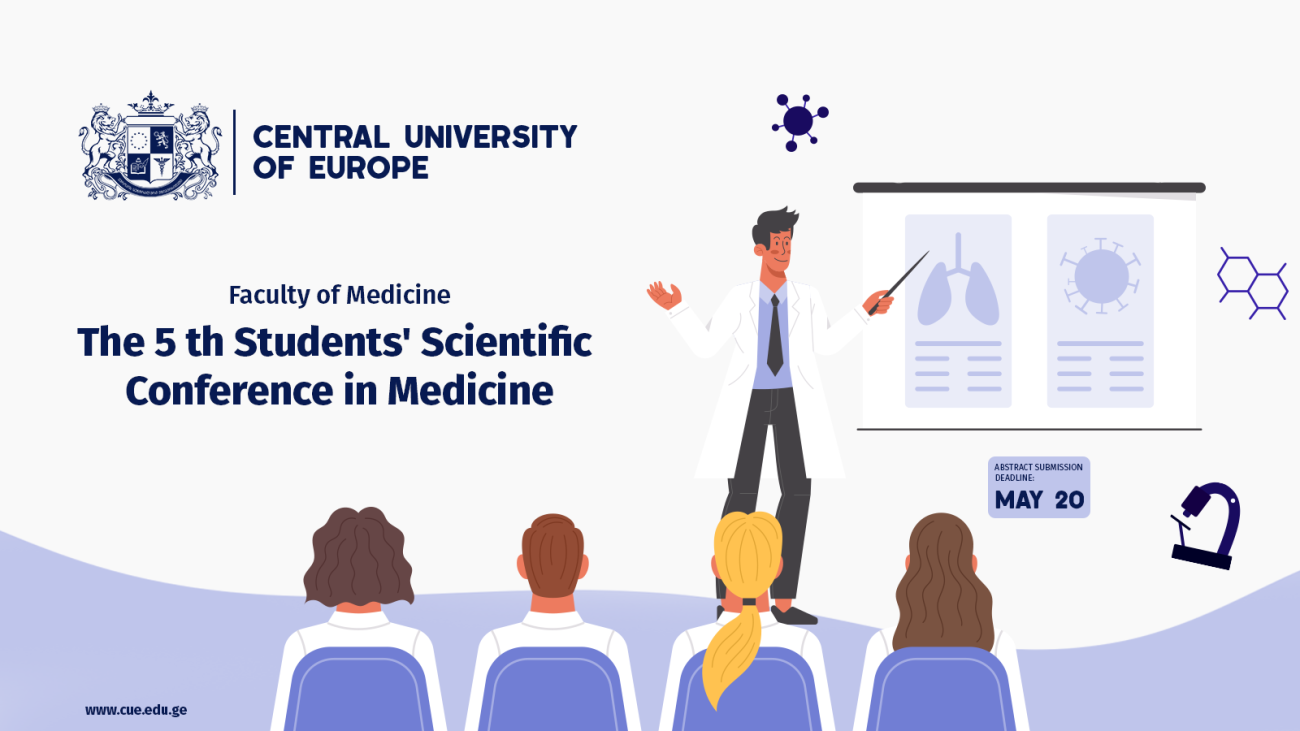 CENTRAL UNIVERSITY OF EUROPE

Faculty of Medicine

The 5 th Students' Scientific Conference in Medicine

ABSTRACT SUBMISSION DEADLINE:
MAY 20

www.cue.edu.ge